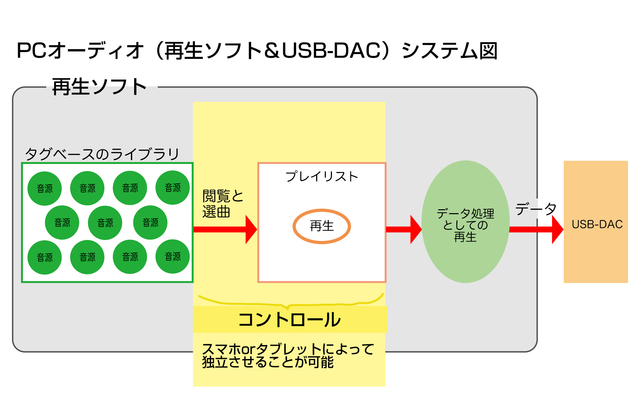 PCオーディオ（再生ソフト＆USB-DAC）システム図

再生ソフト

タグベースのライブラリ

音源 音源 音源 音源
音源 音源 音源
音源 音源 音源 音源

閲覧と選曲

プレイリスト

再生

データ処理としての再生

データ

USB-DAC

コントロール

スマホorタブレットによって独立させることが可能